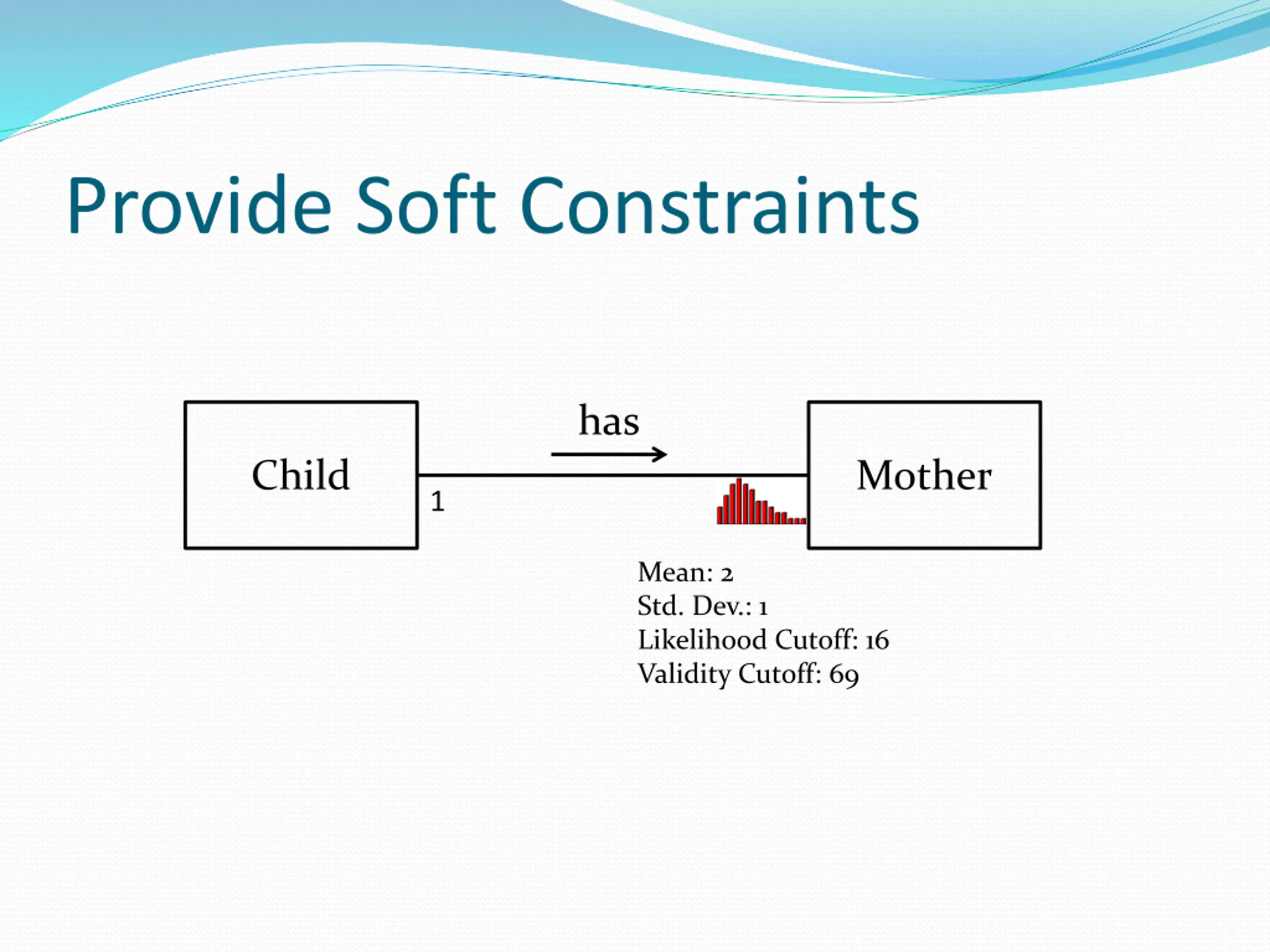 Provide Soft Constraints

Child

has

1

Mother

Mean: 2
Std. Dev.: 1
Likelihood Cutoff: 16
Validity Cutoff: 69